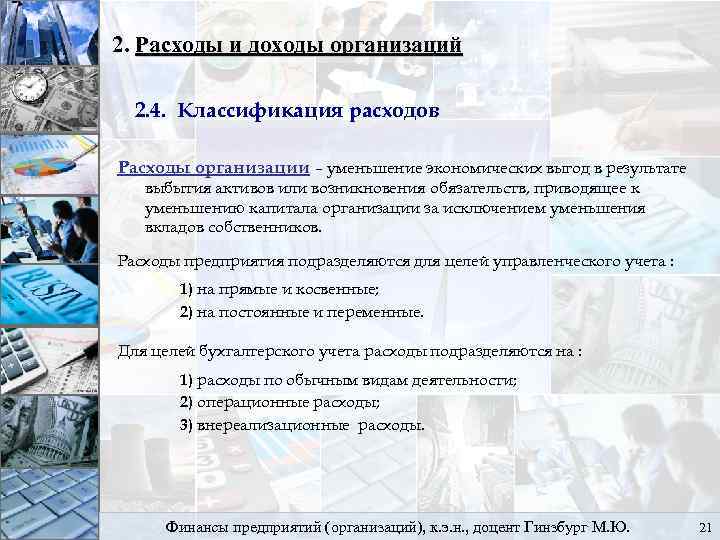 2. Расходы и доходы организаций

2.4. Классификация расходов

Расходы организации – уменьшение экономических выгод в результате выбытия активов или возникновения обязательств, приводящее к уменьшению капитала организации за исключением уменьшения вкладов собственников.

Расходы предприятия подразделяются для целей управленческого учета :

1) на прямые и косвенные;

2) на постоянные и переменные.

Для целей бухгалтерского учета расходы подразделяются на :

1) расходы по обычным видам деятельности;

2) операционные расходы;

3) внереализационные расходы.

Финансы предприятий (организаций), к.э.н., доцент Гинзбург М.Ю. 21